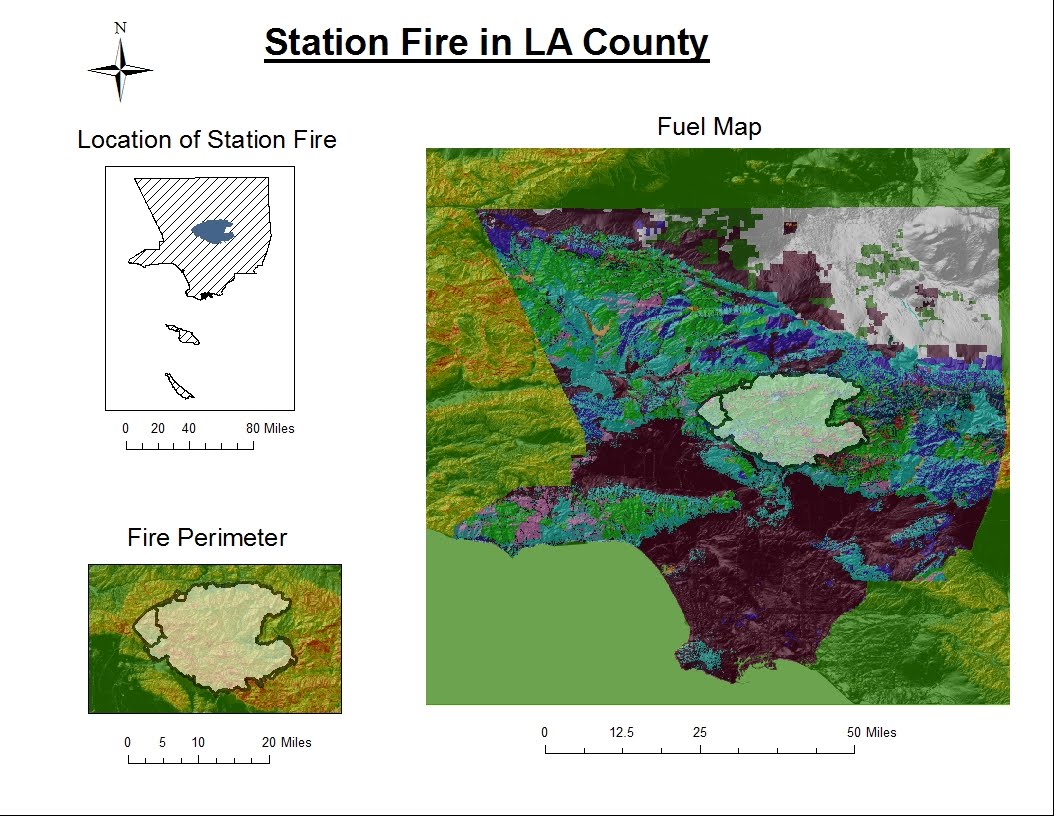 N

Station Fire in LA County

Location of Station Fire

0 20 40 80 Miles

Fire Perimeter

0 5 10 20 Miles

Fuel Map

0 12.5 25 50 Miles